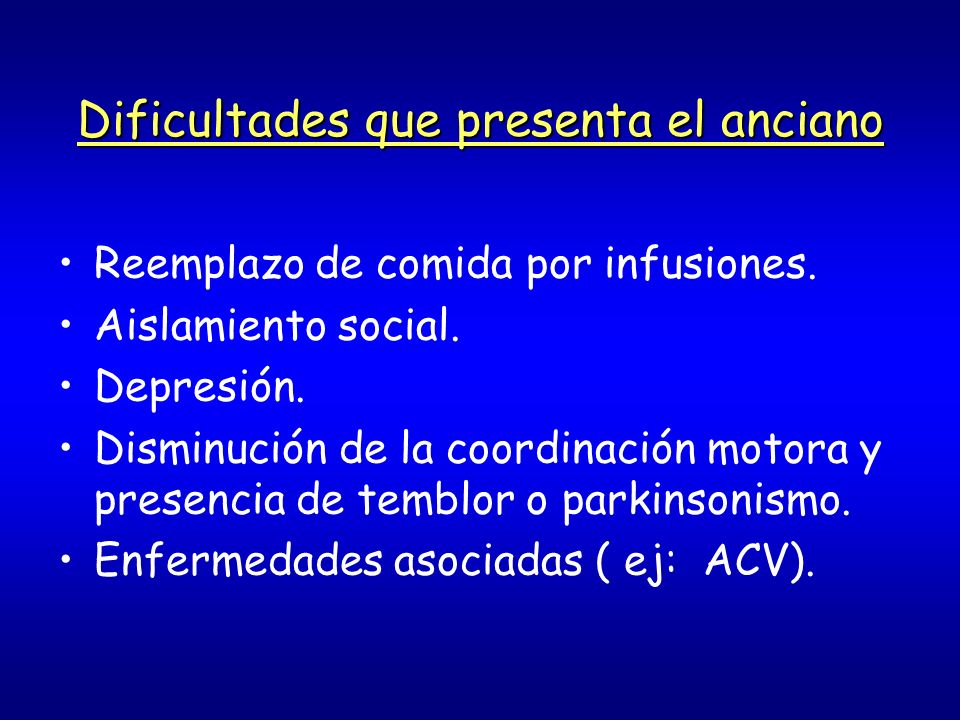 Dificultades que presenta el anciano

• Reemplazo de comida por infusiones.
• Aislamiento social.
• Depresión.
• Disminución de la coordinación motora y presencia de temblor o parkinsonismo.
• Enfermedades asociadas ( ej: ACV).